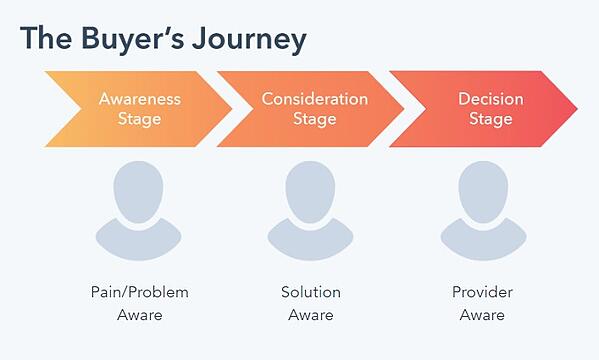 The Buyer's Journey

Awareness Stage

Consideration Stage

Decision Stage

Pain/Problem Aware

Solution Aware

Provider Aware